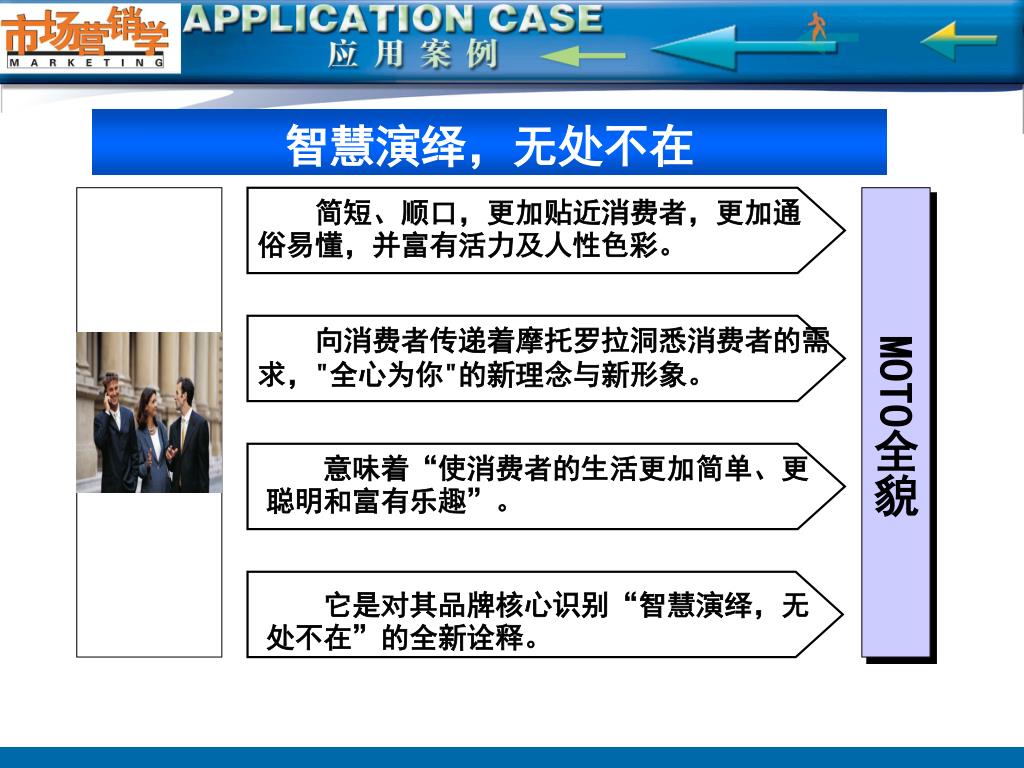 市场营销学
MARKETING
APPLICATION CASE
应用案例

智慧演绎，无处不在

简短、顺口，更加贴近消费者，更加通俗易懂，并富有活力及人性色彩。

向消费者传递着摩托罗拉洞悉消费者的需求，"全心为你"的新理念与新形象。

意味着“使消费者的生活更加简单、更聪明和富有乐趣”。

它是对其品牌核心识别“智慧演绎，无处不在”的全新诠释。

MOTO全貌